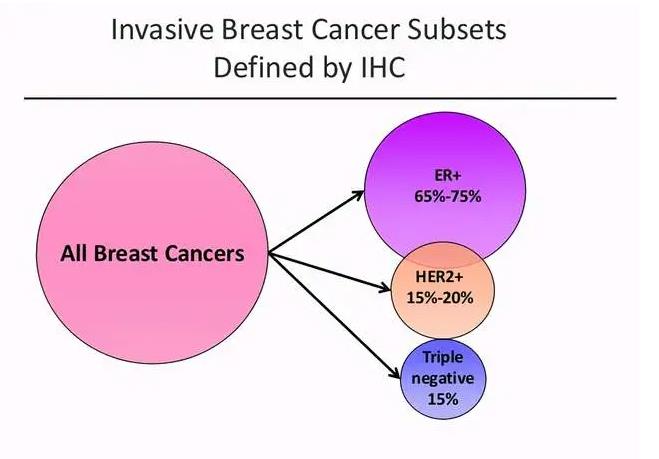 Invasive Breast Cancer Subsets
Defined by IHC

All Breast Cancers

ER+
65%-75%

HER2+
15%-20%

Triple
negative
15%